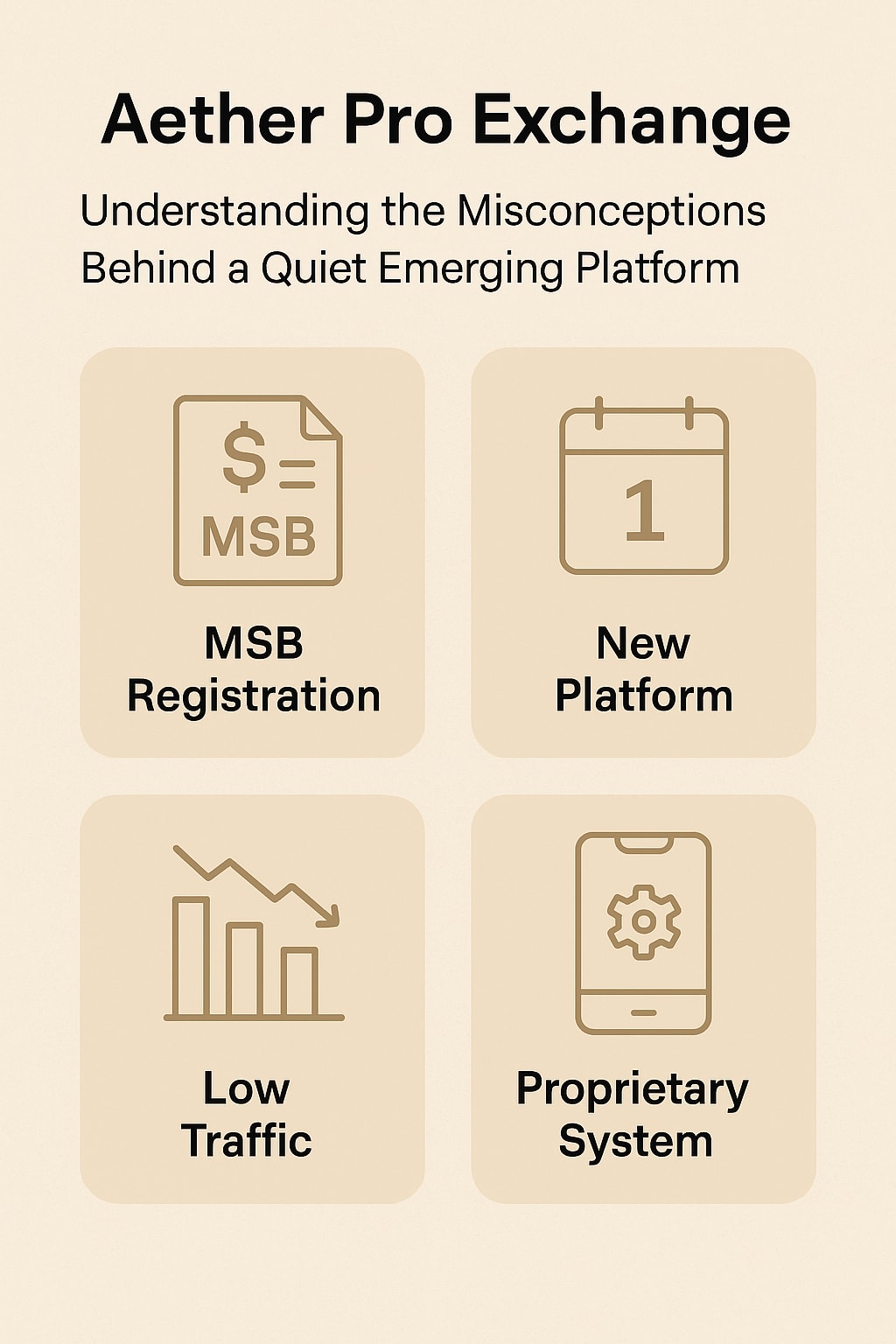 Aether Pro Exchange

Understanding the Misconceptions Behind a Quiet Emerging Platform

$ MSB

MSB Registration

1

New Platform

Low Traffic

Proprietary System